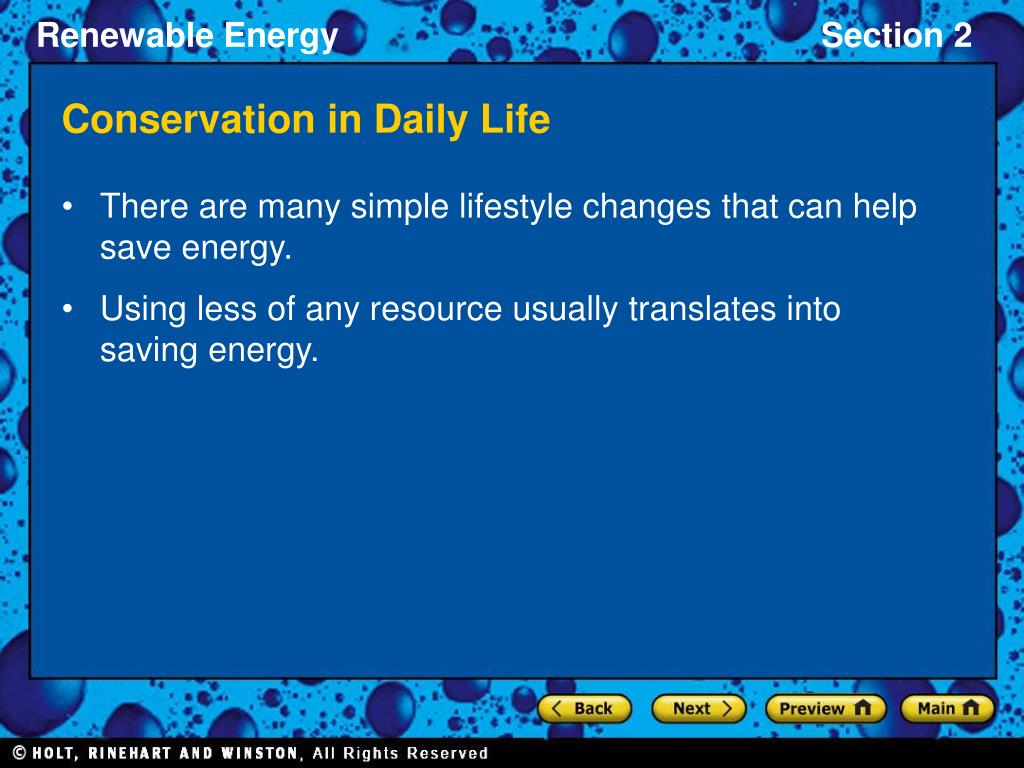 Renewable Energy

Section 2

Conservation in Daily Life

• There are many simple lifestyle changes that can help save energy.

• Using less of any resource usually translates into saving energy.

Back Next Preview Main

© HOLT, RINEHART AND WINSTON, All Rights Reserved